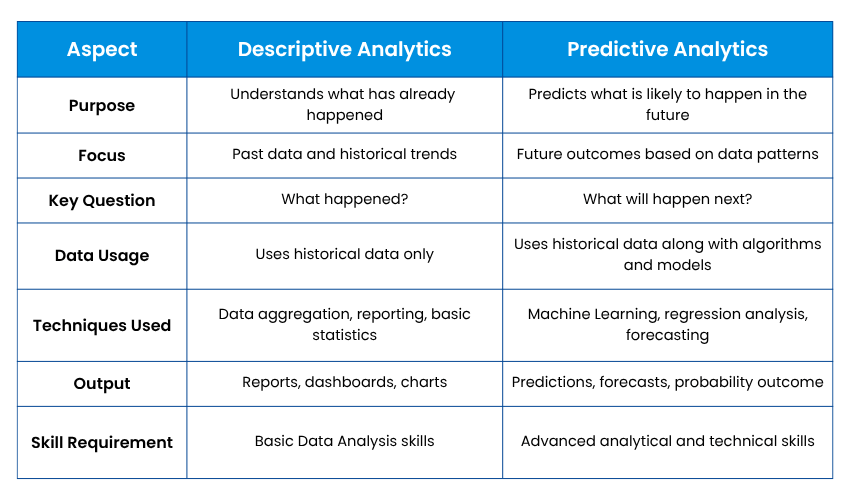 | Aspect | Descriptive Analytics | Predictive Analytics |
|---|---|---|
| Purpose | Understands what has already happened | Predicts what is likely to happen in the future |
| Focus | Past data and historical trends | Future outcomes based on data patterns |
| Key Question | What happened? | What will happen next? |
| Data Usage | Uses historical data only | Uses historical data along with algorithms and models |
| Techniques Used | Data aggregation, reporting, basic statistics | Machine Learning, regression analysis, forecasting |
| Output | Reports, dashboards, charts | Predictions, forecasts, probability outcome |
| Skill Requirement | Basic Data Analysis skills | Advanced analytical and technical skills |